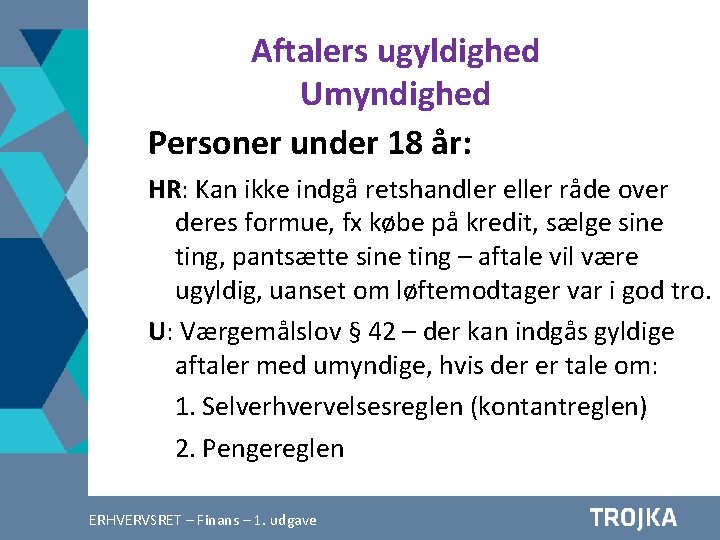 Aftalers ugyldighed
Umyndighed

Personer under 18 år:

HR: Kan ikke indgå retshandler eller råde over deres formue, fx købe på kredit, sælge sine ting, pantsætte sine ting – aftale vil være ugyldig, uanset om løftemodtager var i god tro.

U: Værgemålslov § 42 – der kan indgås gyldige aftaler med umyndige, hvis der er tale om:

1. Selverhvervelsesreglen (kontantreglen)

2. Pengereglen

ERHVERVSRET – Finans – 1. udgave

TROJKA